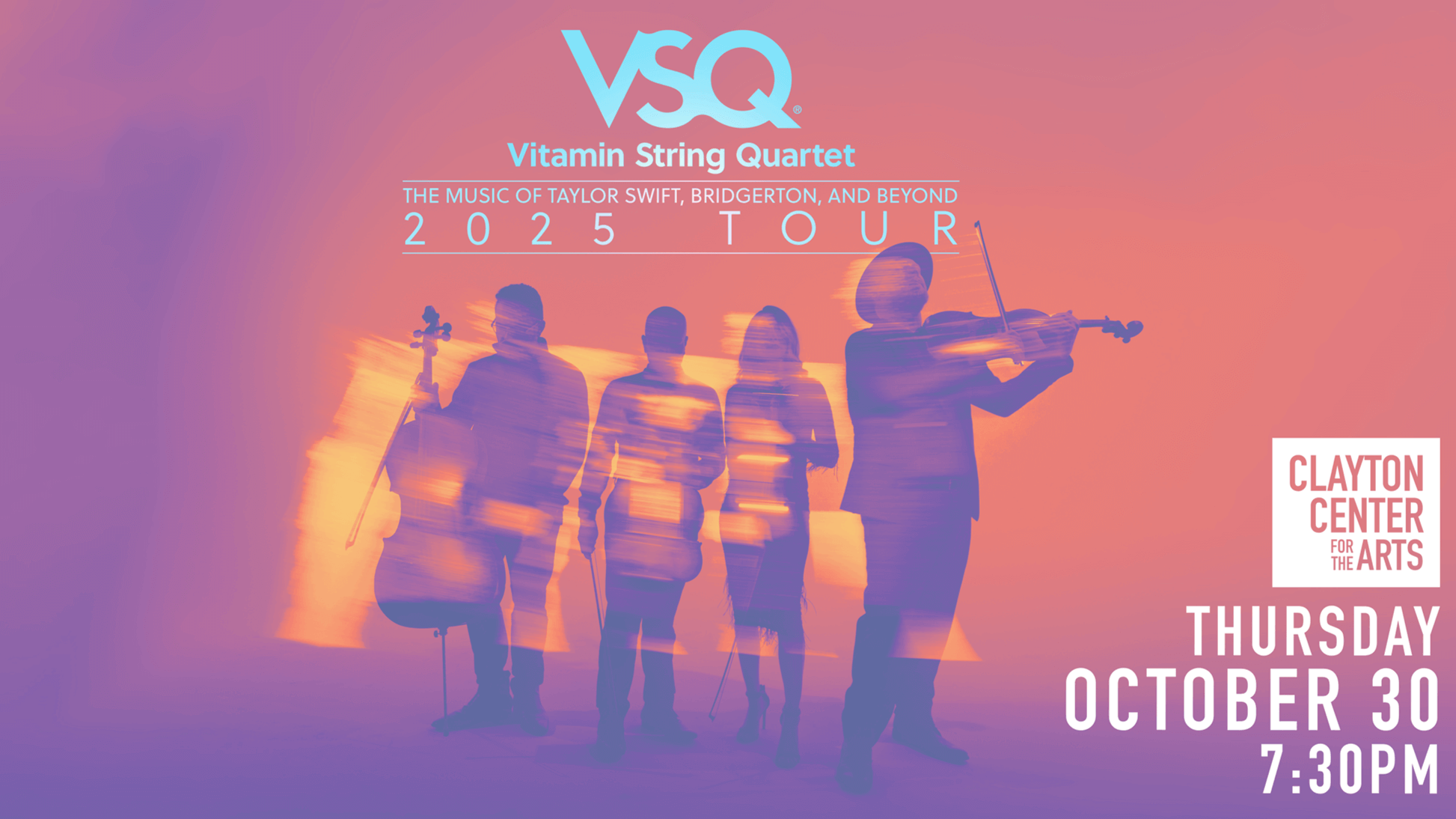 VSQ®

Vitamin String Quartet

THE MUSIC OF TAYLOR SWIFT, BRIDGERTON, AND BEYOND

2025 TOUR

CLAYTON CENTER FOR THE ARTS

THURSDAY
OCTOBER 30
7:30PM